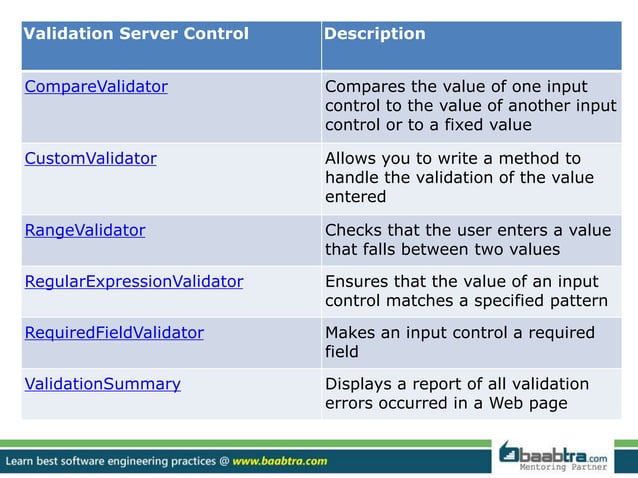 | Validation Server Control | Description |
|---|---|
| CompareValidator | Compares the value of one input control to the value of another input control or to a fixed value |
| CustomValidator | Allows you to write a method to handle the validation of the value entered |
| RangeValidator | Checks that the user enters a value that falls between two values |
| RegularExpressionValidator | Ensures that the value of an input control matches a specified pattern |
| RequiredFieldValidator | Makes an input control a required field |
| ValidationSummary | Displays a report of all validation errors occurred in a Web page |

Learn best software engineering practices @ www.baabtra.com

baabtra.com
Mentoring Partner